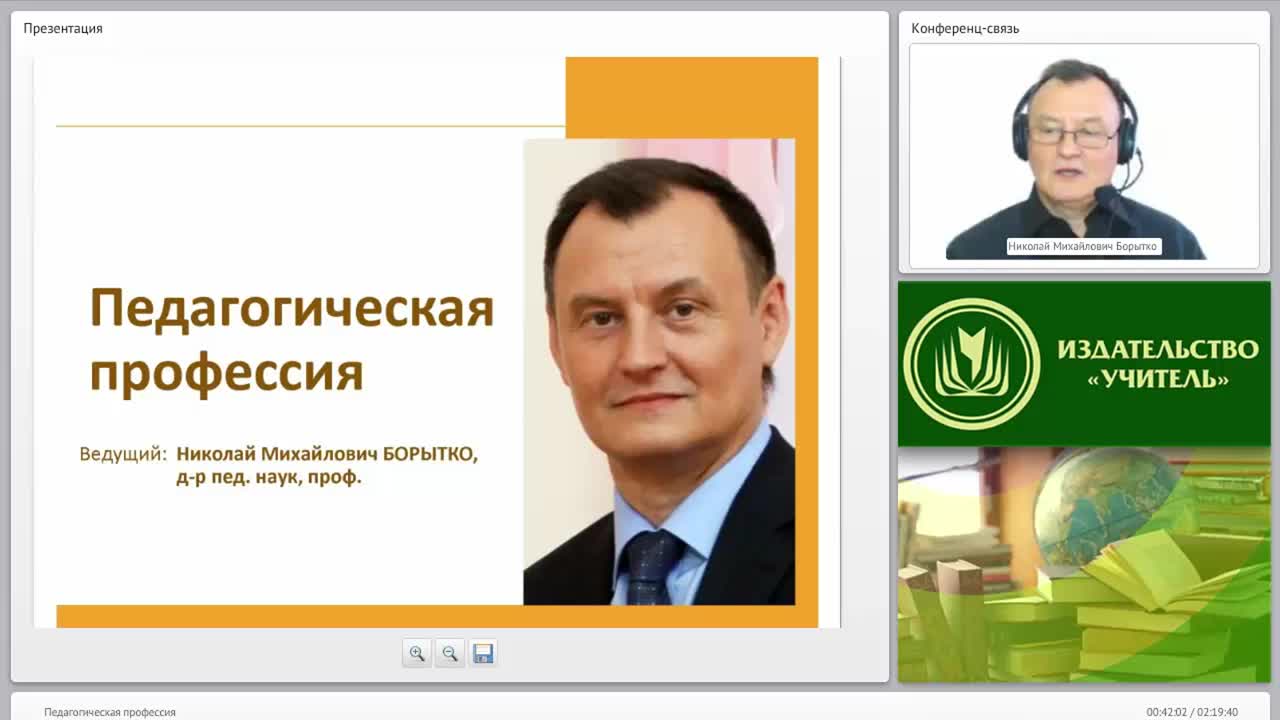 Презентация

Педагогическая профессия

Ведущий: Николай Михайлович БОРЫТКО, д-р пед. наук, проф.

Конференц-связь

Николай Михайлович Борытко

ИЗДАТЕЛЬСТВО «УЧИТЕЛЬ»

Педагогическая профессия

00:42:02 / 02:19:40